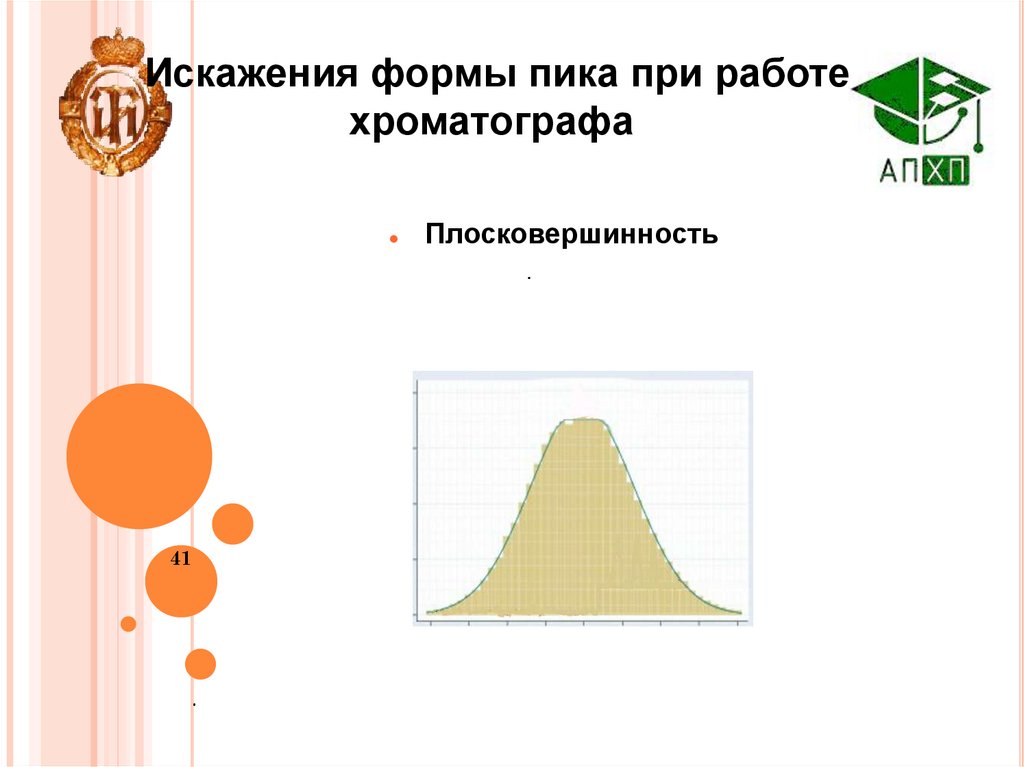 Искажения формы пика при работе хроматографа

АПХП

Плосковершинность

.

41

.